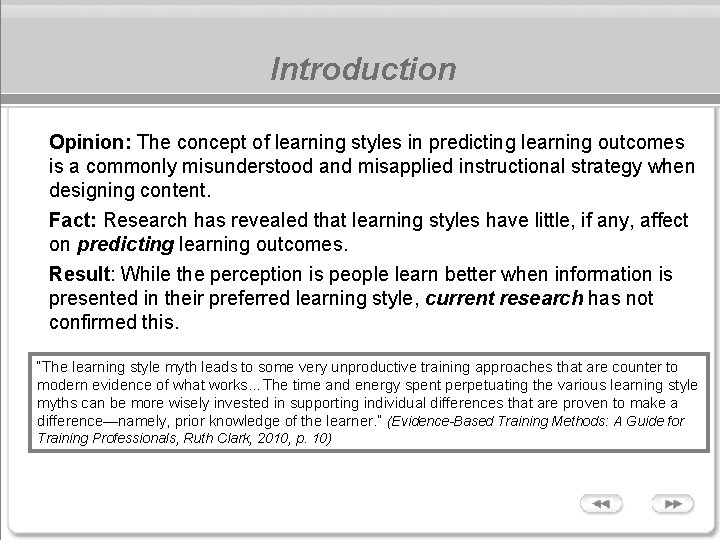 Introduction

Opinion: The concept of learning styles in predicting learning outcomes is a commonly misunderstood and misapplied instructional strategy when designing content.

Fact: Research has revealed that learning styles have little, if any, affect on predicting learning outcomes.

Result: While the perception is people learn better when information is presented in their preferred learning style, current research has not confirmed this.

"The learning style myth leads to some very unproductive training approaches that are counter to modern evidence of what works... The time and energy spent perpetuating the various learning style myths can be more wisely invested in supporting individual differences that are proven to make a difference—namely, prior knowledge of the learner." (Evidence-Based Training Methods: A Guide for Training Professionals, Ruth Clark, 2010, p. 10)